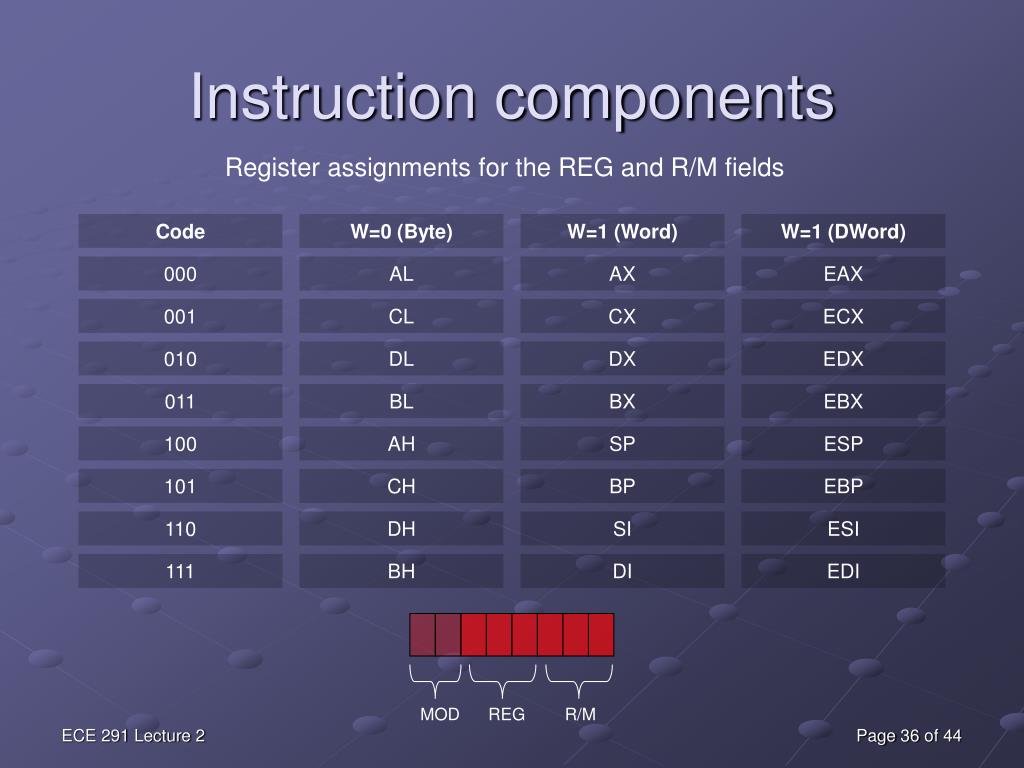 Instruction components

Register assignments for the REG and R/M fields

| Code | W=0 (Byte) | W=1 (Word) | W=1 (DWord) |
|---|---|---|---|
| 000 | AL | AX | EAX |
| 001 | CL | CX | ECX |
| 010 | DL | DX | EDX |
| 011 | BL | BX | EBX |
| 100 | AH | SP | ESP |
| 101 | CH | BP | EBP |
| 110 | DH | SI | ESI |
| 111 | BH | DI | EDI |

MOD REG R/M

ECE 291 Lecture 2

Page 36 of 44